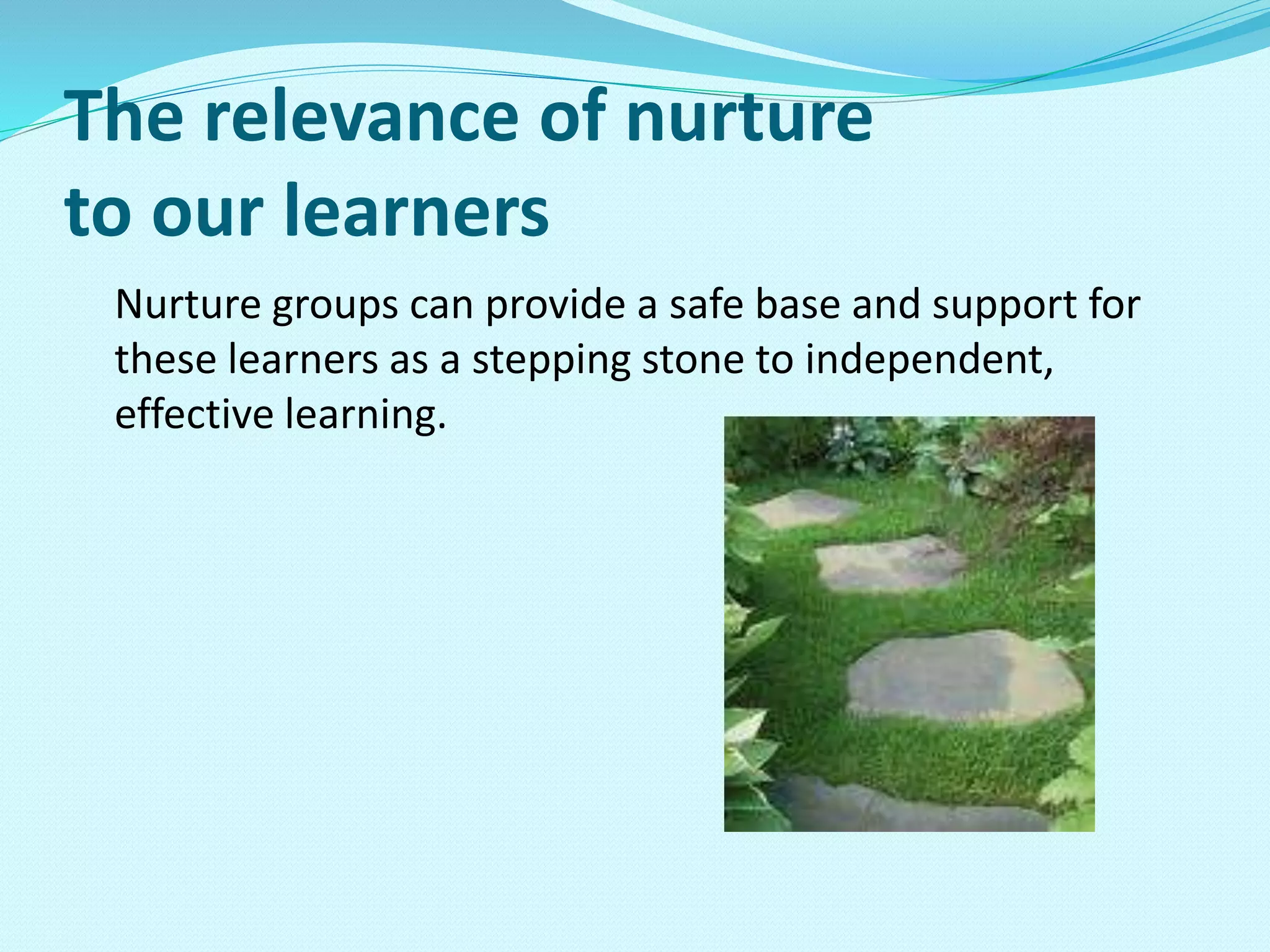 The relevance of nurture to our learners

Nurture groups can provide a safe base and support for these learners as a stepping stone to independent, effective learning.